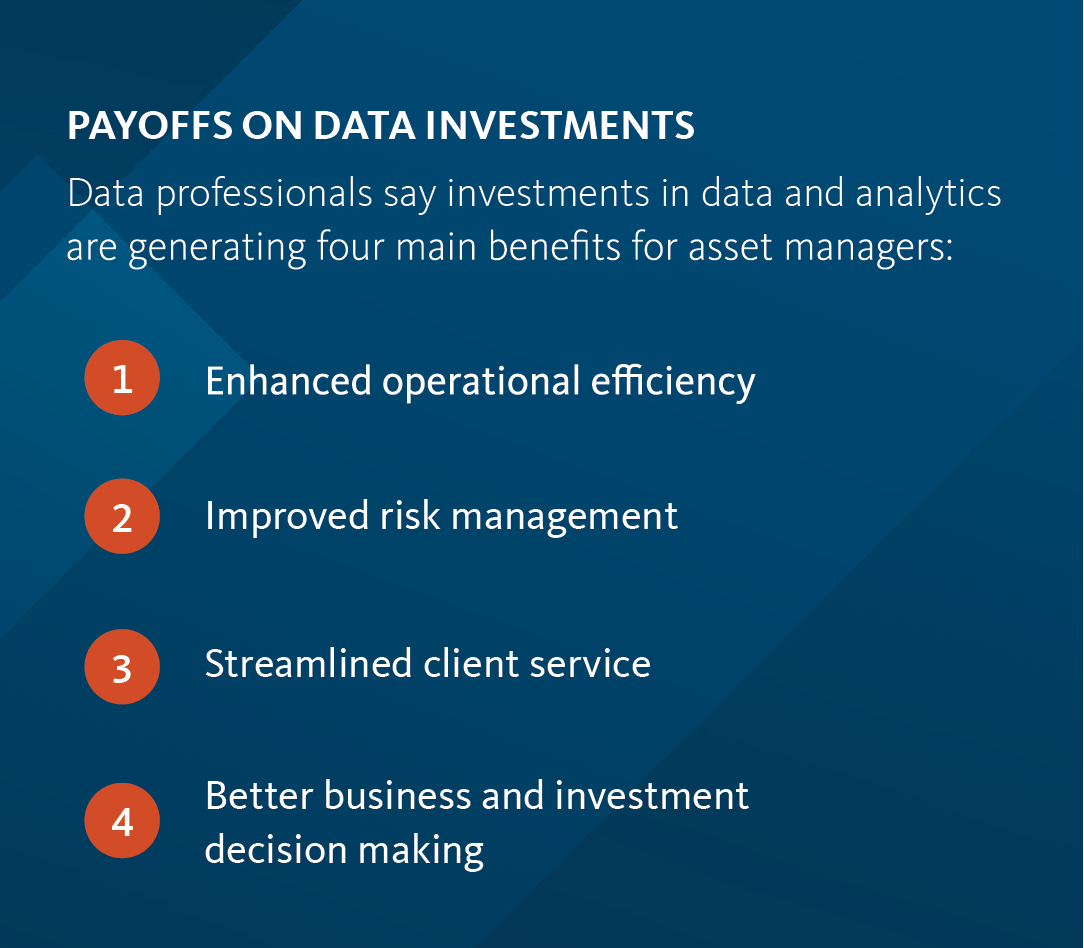 PAYOFFS ON DATA INVESTMENTS

Data professionals say investments in data and analytics are generating four main benefits for asset managers:

1 Enhanced operational efficiency

2 Improved risk management

3 Streamlined client service

4 Better business and investment decision making